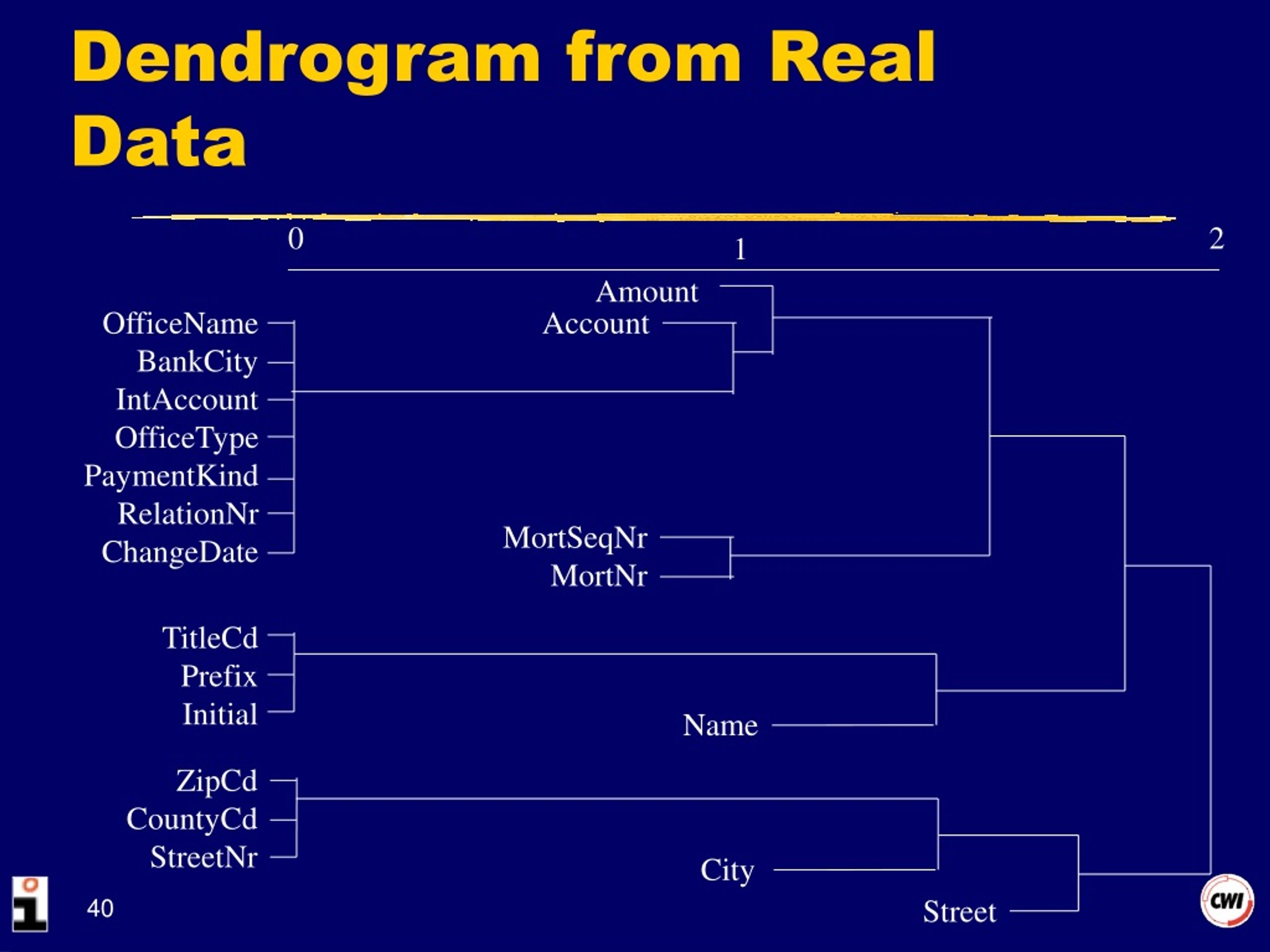 Dendrogram from Real Data

0
1
2

Amount
Account

OfficeName
BankCity
IntAccount
OfficeType
PaymentKind
RelationNr
ChangeDate

MortSeqNr
MortNr

TitleCd
Prefix
Initial

Name

ZipCd
CountyCd
StreetNr

City

Street

40

CWI